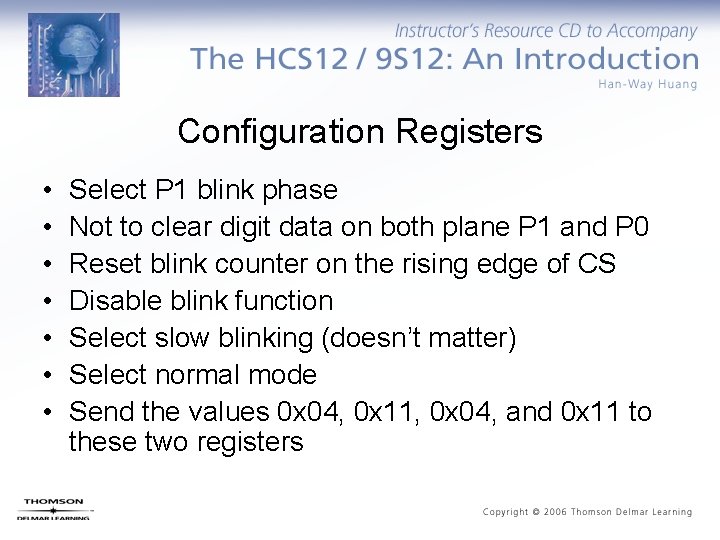 Instructor's Resource CD to Accompany
The HCS12 / 9S12: An Introduction
Han-Way Huang

Configuration Registers

• Select P1 blink phase
• Not to clear digit data on both plane P1 and P0
• Reset blink counter on the rising edge of CS
• Disable blink function
• Select slow blinking (doesn't matter)
• Select normal mode
• Send the values 0x04, 0x11, 0x04, and 0x11 to these two registers

THOMSON
DELMAR LEARNING

Copyright © 2006 Thomson Delmar Learning